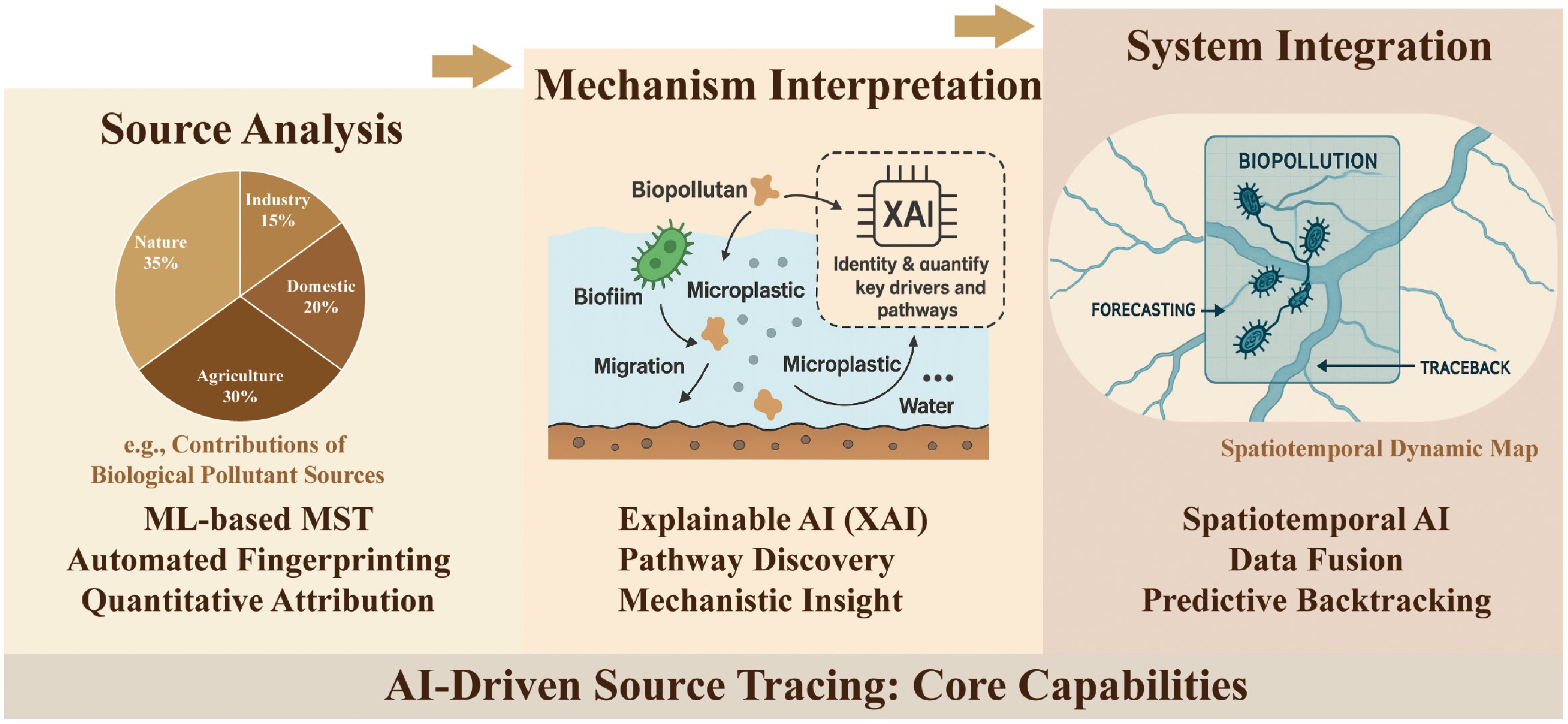 Source Analysis

Industry
15%

Nature
35%

Domestic
20%

Agriculture
30%

e.g., Contributions of Biological Pollutant Sources

ML-based MST
Automated Fingerprinting
Quantitative Attribution

Mechanism Interpretation

Biopollutan

XAI

Identity & quantify key drivers and pathways

Biofiim

Microplastic

Migration

Microplastic

Water

Explainable AI (XAI)
Pathway Discovery
Mechanistic Insight

System Integration

BIOPOLLUTION

FORECASTING

TRACEBACK

Spatiotemporal Dynamic Map

Spatiotemporal AI
Data Fusion
Predictive Backtracking

AI-Driven Source Tracing: Core Capabilities